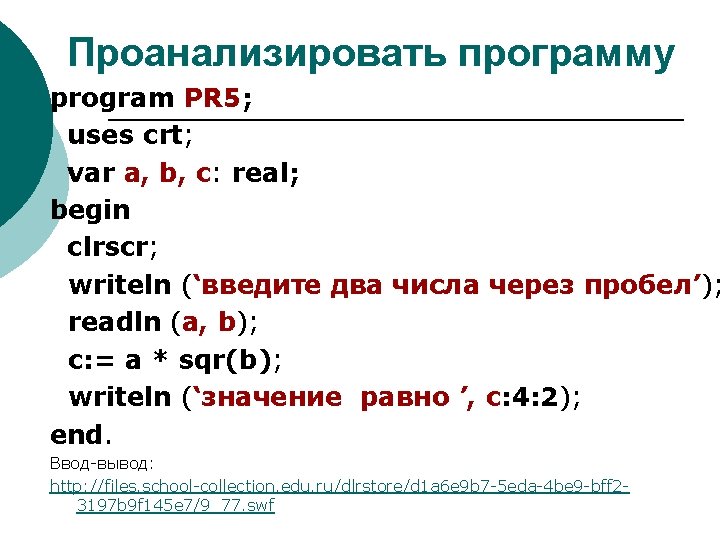 Проанализировать программу

program PR5;
uses crt;
var a, b, c: real;
begin
clrscr;
writeln (‘введите два числа через пробел’);
readln (a, b);
c:= a * sqr(b);
writeln (‘значение  равно ’, c:4:2);
end.

Ввод-вывод:
http://files.school-collection.edu.ru/dlrstore/d1a6e9b7-5eda-4be9-bff2-3197b9f145e7/9_77.swf